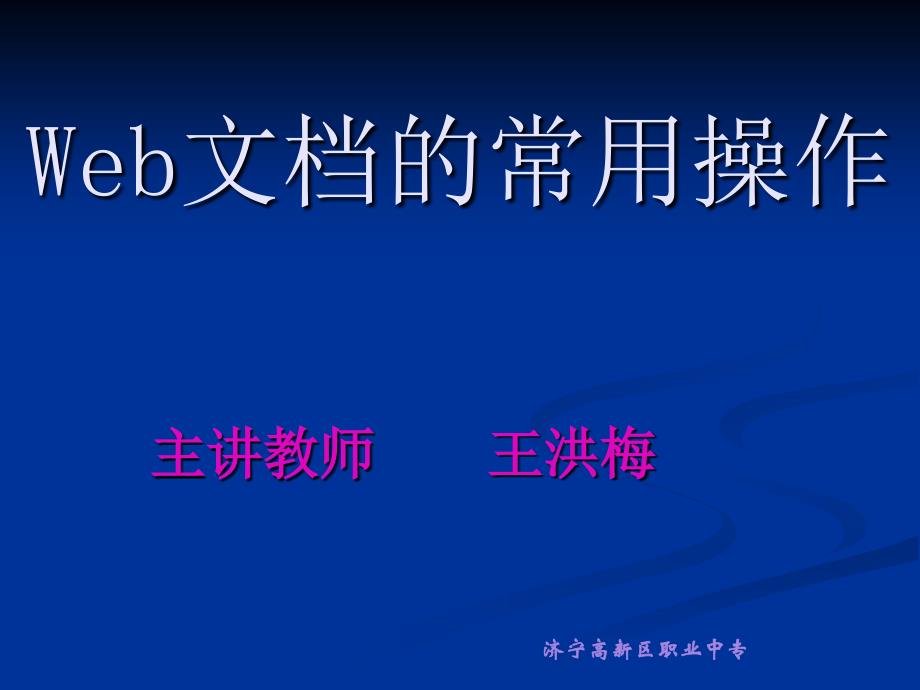 Web文档的常用操作

主讲教师　王洪梅

济宁高新区职业中专